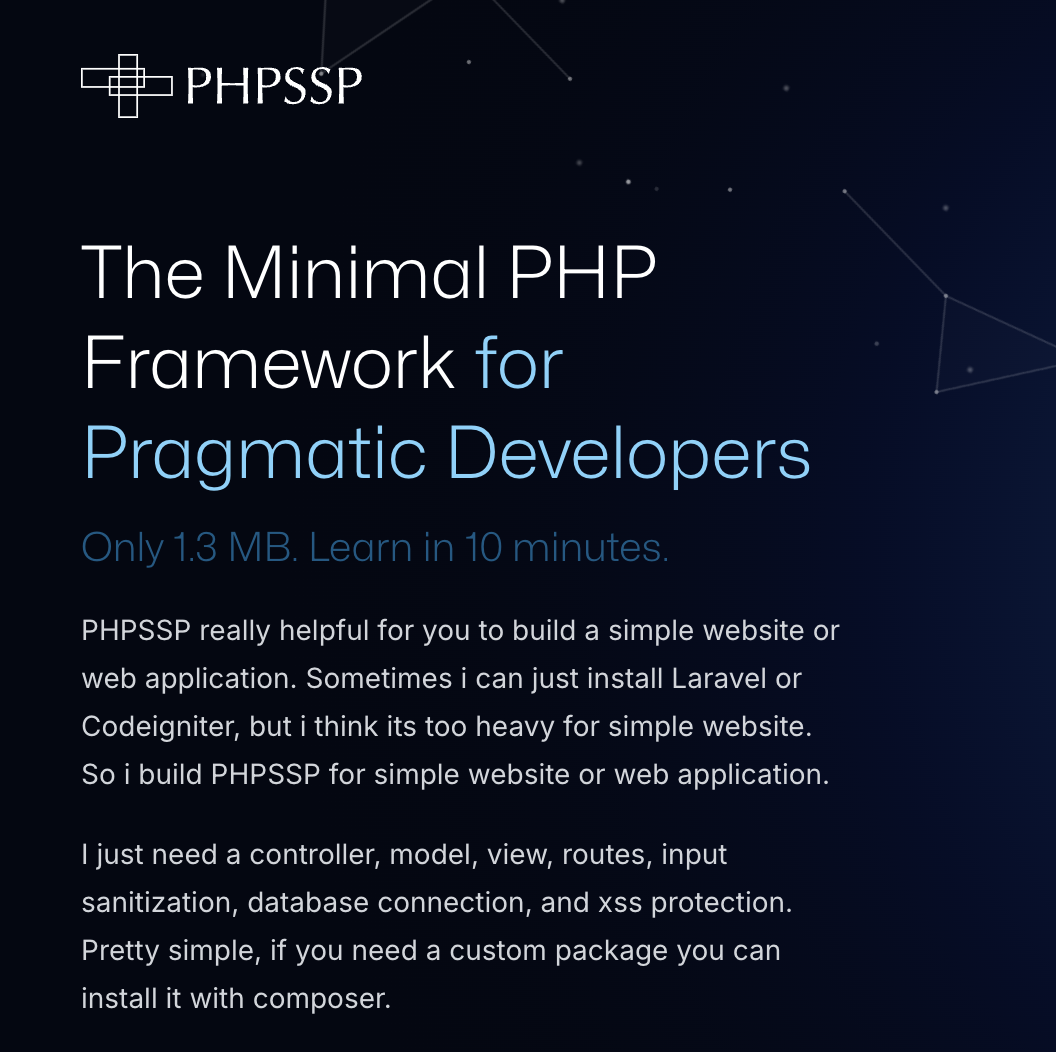 PHPSSP

The Minimal PHP Framework for Pragmatic Developers

Only 1.3 MB. Learn in 10 minutes.

PHPSSP really helpful for you to build a simple website or web application. Sometimes i can just install Laravel or Codeigniter, but i think its too heavy for simple website. So i build PHPSSP for simple website or web application.

I just need a controller, model, view, routes, input sanitization, database connection, and xss protection. Pretty simple, if you need a custom package you can install it with composer.